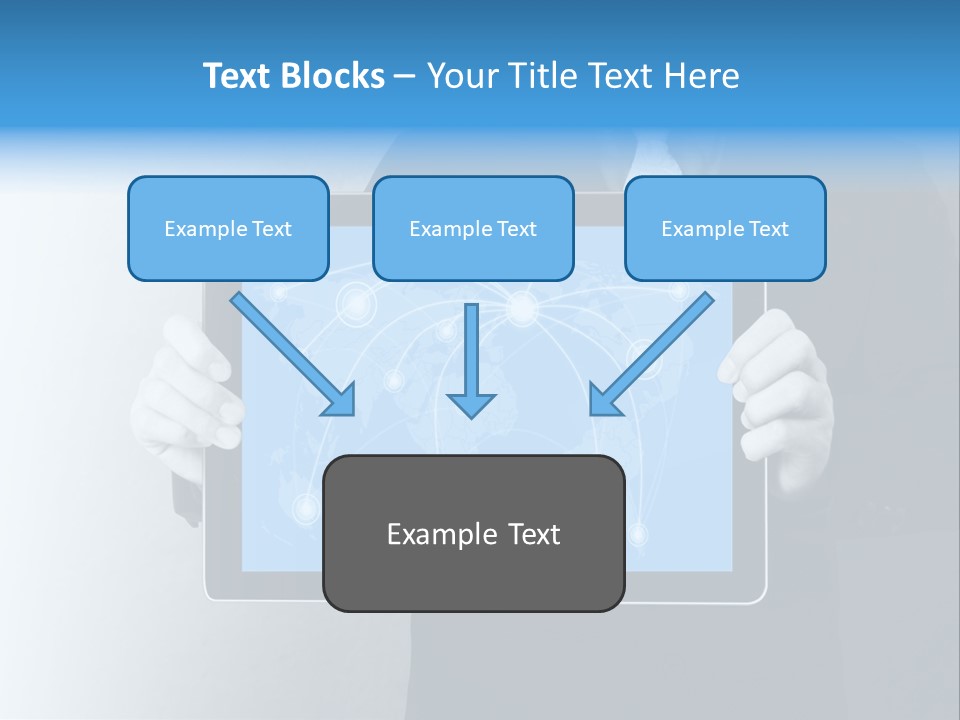 Text Blocks – Your Title Text Here

Example Text

Example Text

Example Text

Example Text